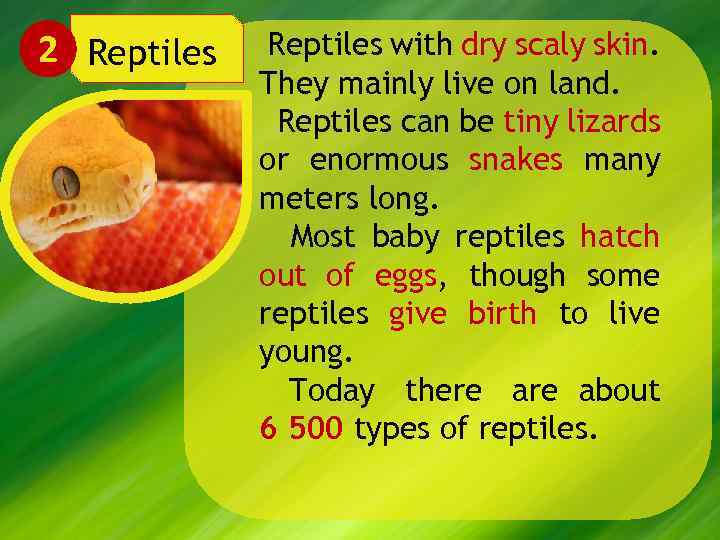 2 Reptiles

Reptiles with dry scaly skin. They mainly live on land.

Reptiles can be tiny lizards or enormous snakes many meters long.

Most baby reptiles hatch out of eggs, though some reptiles give birth to live young.

Today there are about 6 500 types of reptiles.